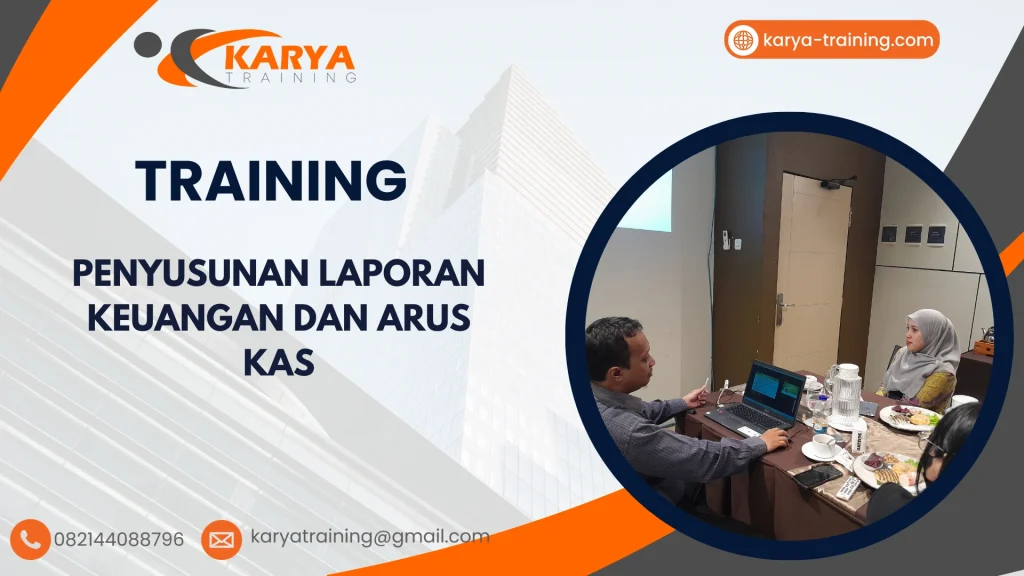 KARYA
TRAINING

karya-training.com

TRAINING

PENYUSUNAN LAPORAN KEUANGAN DAN ARUS KAS

082144088796

karyatraining@gmail.com